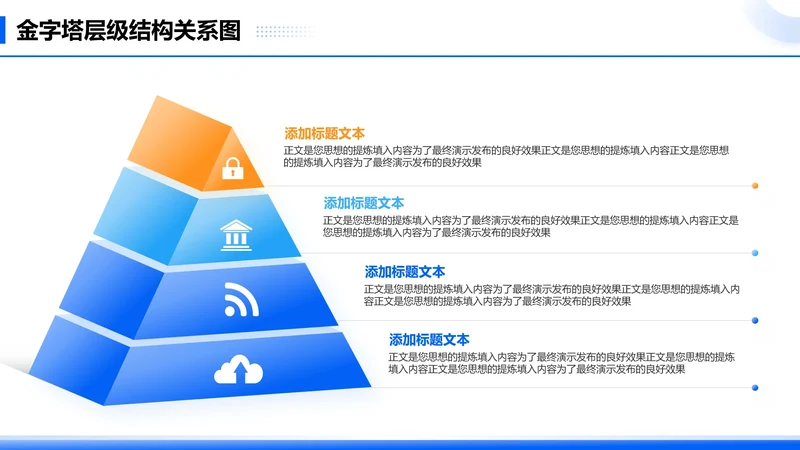 金字塔层级结构关系图

添加标题文本
正文是您思想的提炼填入内容为了最终演示发布的良好效果正文是您思想的提炼填入内容正文是您思想的提炼填入内容为了最终演示发布的良好效果

添加标题文本
正文是您思想的提炼填入内容为了最终演示发布的良好效果正文是您思想的提炼填入内容正文是您思想的提炼填入内容为了最终演示发布的良好效果

添加标题文本
正文是您思想的提炼填入内容为了最终演示发布的良好效果正文是您思想的提炼填入内容正文是您思想的提炼填入内容为了最终演示发布的良好效果

添加标题文本
正文是您思想的提炼填入内容为了最终演示发布的良好效果正文是您思想的提炼填入内容正文是您思想的提炼填入内容为了最终演示发布的良好效果